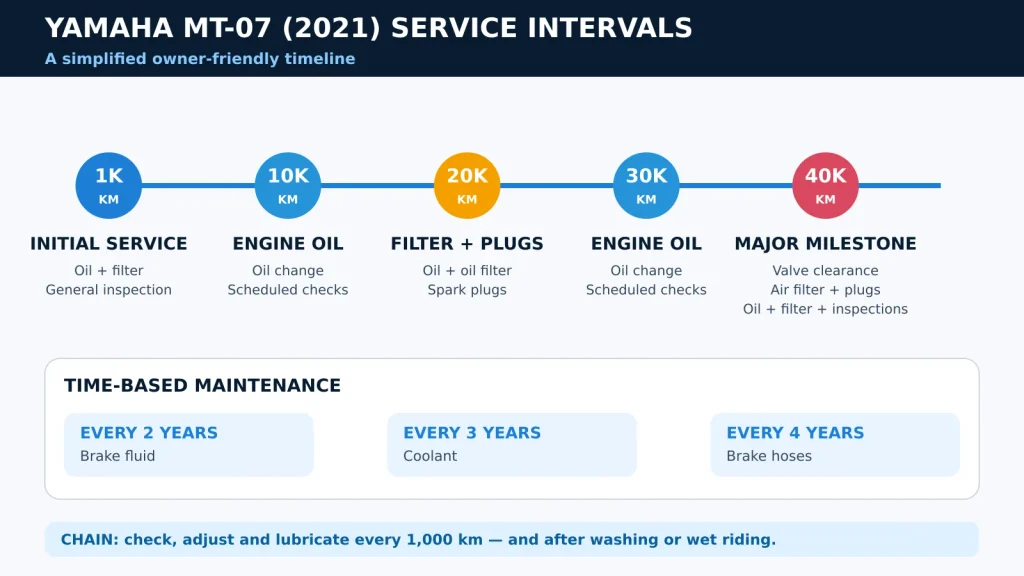 YAMAHA MT-07 (2021) SERVICE INTERVALS

A simplified owner-friendly timeline

1K KM
INITIAL SERVICE
Oil + filter
General inspection

10K KM
ENGINE OIL
Oil change
Scheduled checks

20K KM
FILTER + PLUGS
Oil + oil filter
Spark plugs

30K KM
ENGINE OIL
Oil change
Scheduled checks

40K KM
MAJOR MILESTONE
Valve clearance
Air filter + plugs
Oil + filter + inspections

TIME-BASED MAINTENANCE

EVERY 2 YEARS
Brake fluid

EVERY 3 YEARS
Coolant

EVERY 4 YEARS
Brake hoses

CHAIN: check, adjust and lubricate every 1,000 km — and after washing or wet riding.